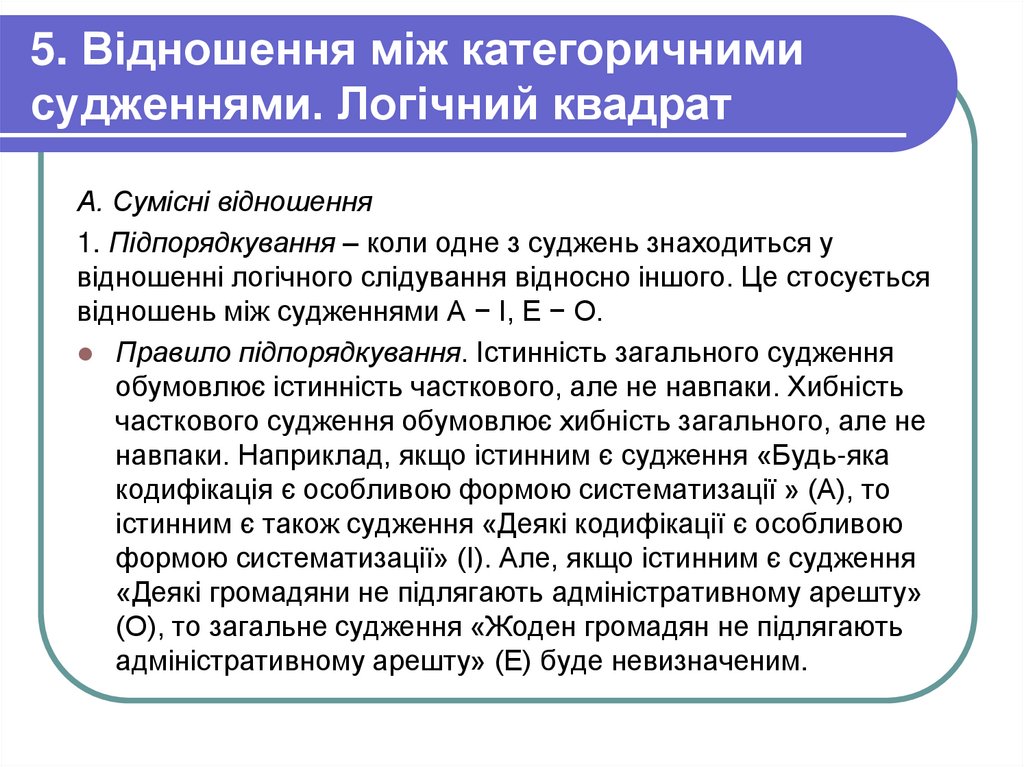 5. Відношення між категоричними судженнями. Логічний квадрат

А. Сумісні відношення

1. Підпорядкування – коли одне з суджень знаходиться у відношенні логічного слідування відносно іншого. Це стосується відношень між судженнями А − І, Е − О.

Правило підпорядкування. Істинність загального судження обумовлює істинність часткового, але не навпаки. Хибність часткового судження обумовлює хибність загального, але не навпаки. Наприклад, якщо істинним є судження «Будь-яка кодифікація є особливою формою систематизації » (А), то істинним є також судження «Деякі кодифікації є особливою формою систематизації» (І). Але, якщо істинним є судження «Деякі громадяни не підлягають адміністративному арешту» (О), то загальне судження «Жоден громадян не підлягають адміністративному арешту» (Е) буде невизначеним.